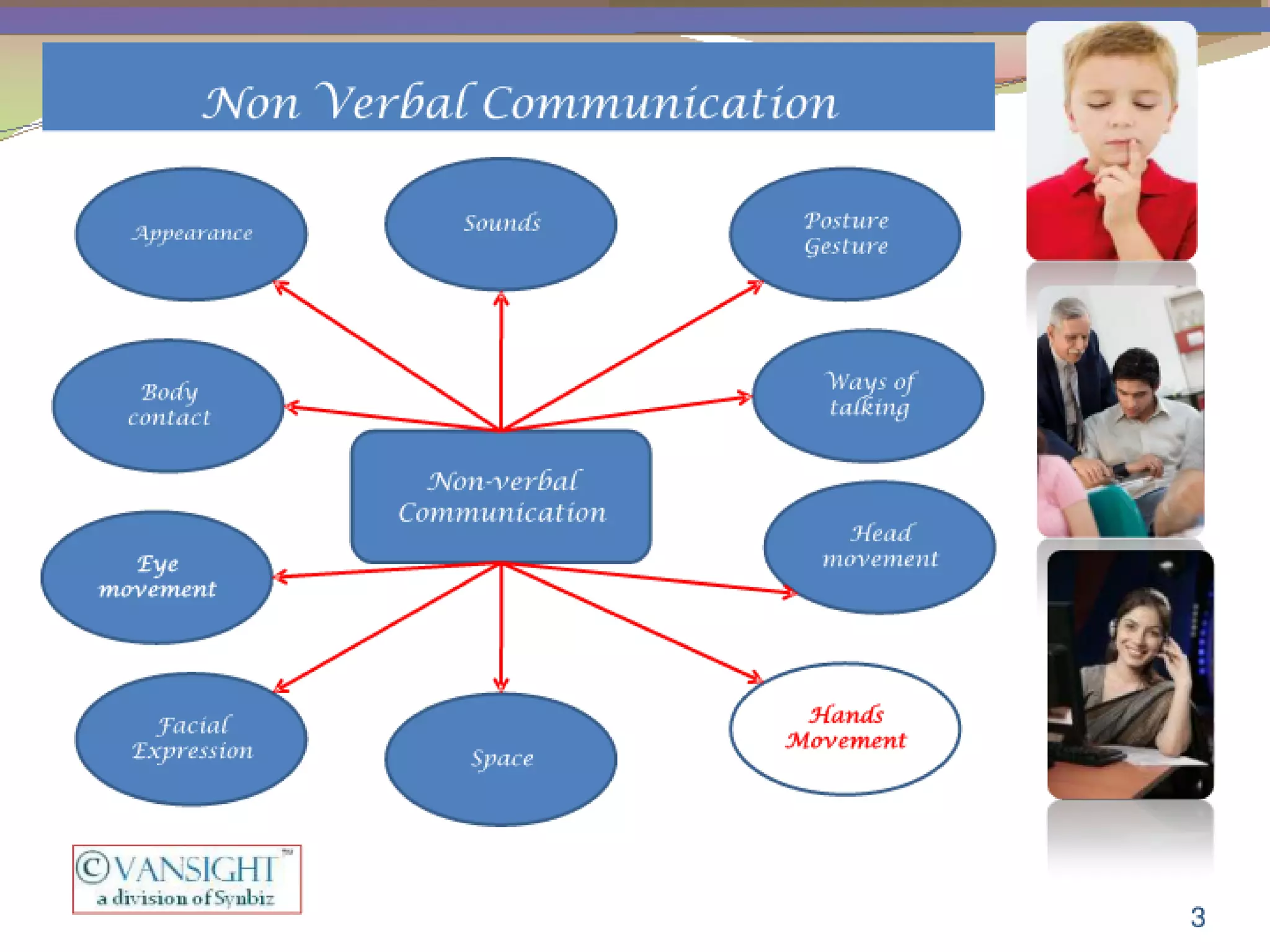 Non Verbal Communication

Appearance

Sounds

Posture Gesture

Body contact

Ways of talking

Non-verbal Communication

Eye movement

Head movement

Facial Expression

Space

Hands Movement

©VANSIGHT™
a division of Synbiz

3